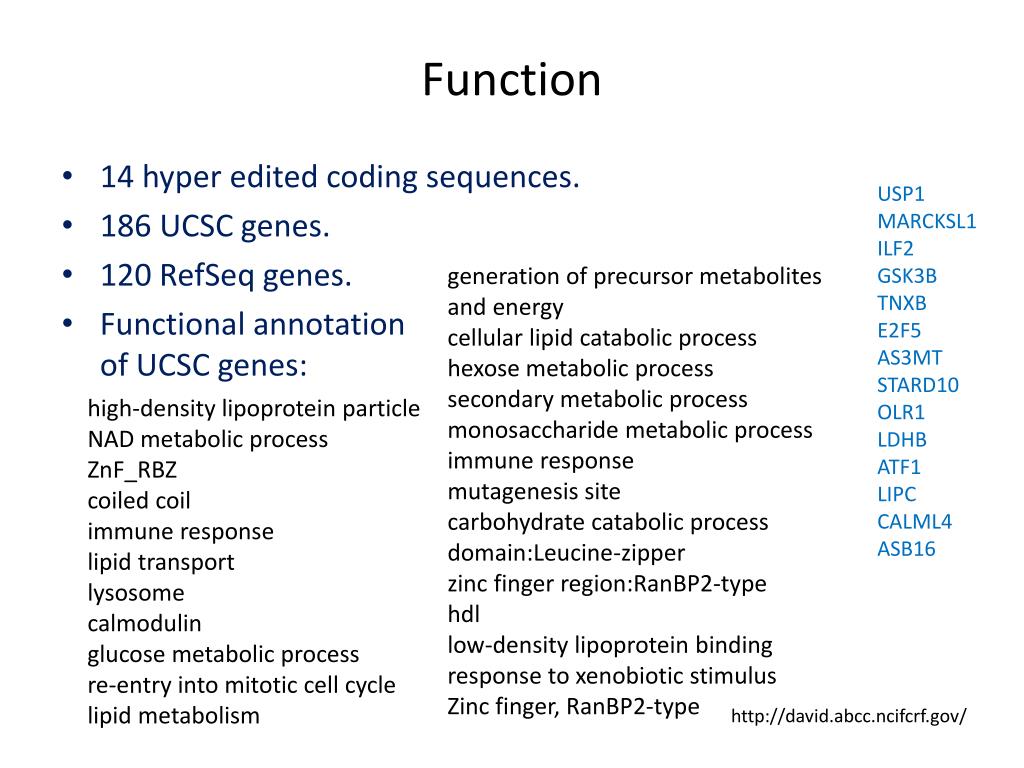 Function

• 14 hyper edited coding sequences.
• 186 UCSC genes.
• 120 RefSeq genes.
• Functional annotation of UCSC genes:

high-density lipoprotein particle
NAD metabolic process
ZnF_RBZ
coiled coil
immune response
lipid transport
lysosome
calmodulin
glucose metabolic process
re-entry into mitotic cell cycle
lipid metabolism

generation of precursor metabolites and energy
cellular lipid catabolic process
hexose metabolic process
secondary metabolic process
monosaccharide metabolic process
immune response
mutagenesis site
carbohydrate catabolic process
domain:Leucine-zipper
zinc finger region:RanBP2-type
hdl
low-density lipoprotein binding
response to xenobiotic stimulus
Zinc finger, RanBP2-type

USP1
MARCKSL1
ILF2
GSK3B
TNXB
E2F5
AS3MT
STARD10
OLR1
LDHB
ATF1
LIPC
CALML4
ASB16

http://david.abcc.ncifcrf.gov/